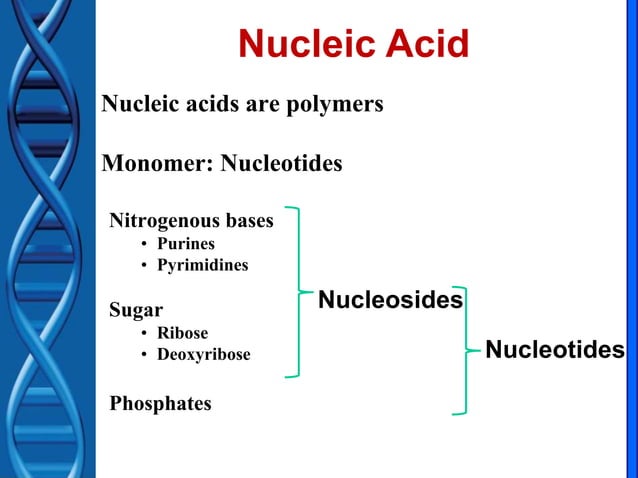 Nucleic Acid

Nucleic acids are polymers

Monomer: Nucleotides

Nitrogenous bases
• Purines
• Pyrimidines

Sugar
• Ribose
• Deoxyribose

Phosphates

Nucleosides

Nucleotides